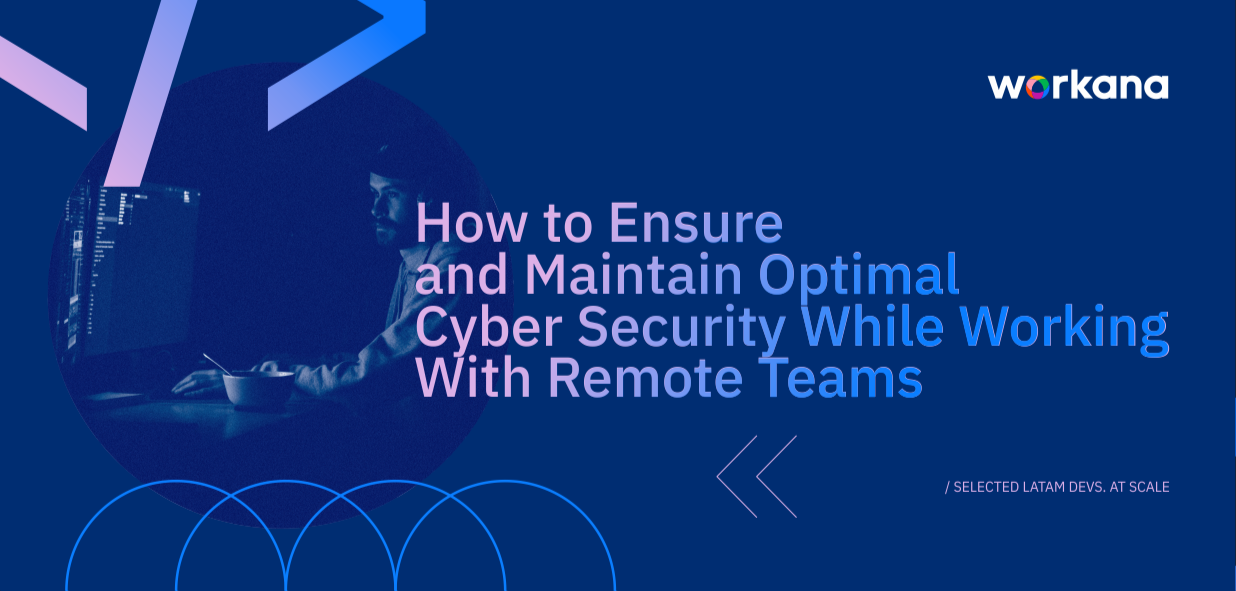 workana

How to Ensure and Maintain Optimal Cyber Security While Working With Remote Teams

/ SELECTED LATAM DEVS. AT SCALE